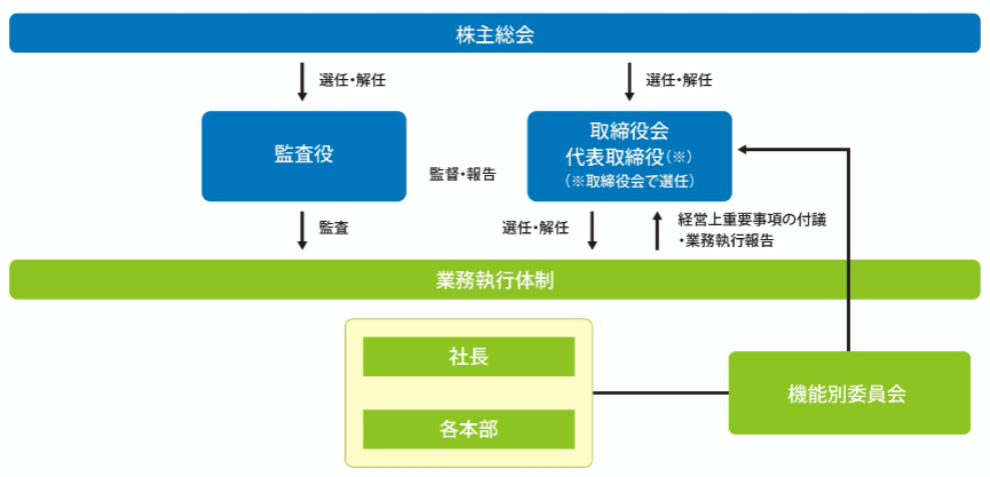 株主総会

選任・解任

選任・解任

監査役

監督・報告

取締役会
代表取締役(※)
(※取締役会で選任)

監査

選任・解任

経営上重要事項の付議
・業務執行報告

業務執行体制

社長

各本部

機能別委員会